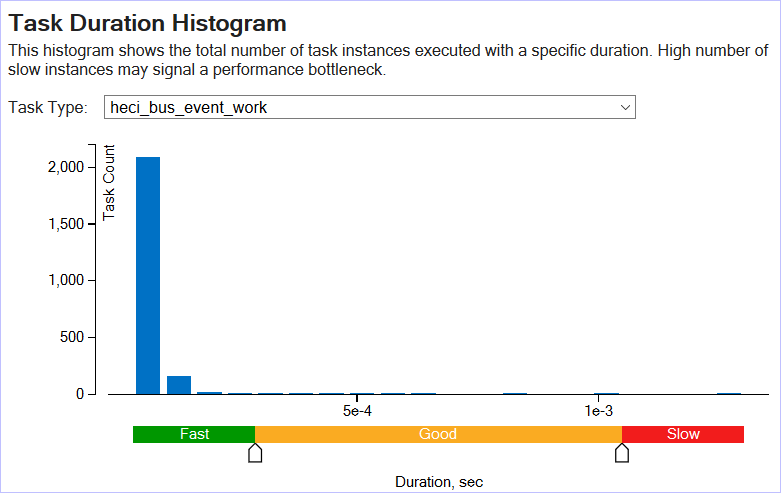 Task Duration Histogram

This histogram shows the total number of task instances executed with a specific duration. High number of slow instances may signal a performance bottleneck.

Task Type: heci_bus_event_work

Task Count

2,000
1,500
1,000
500
0

5e-4
1e-3

Fast
Good
Slow

Duration, sec